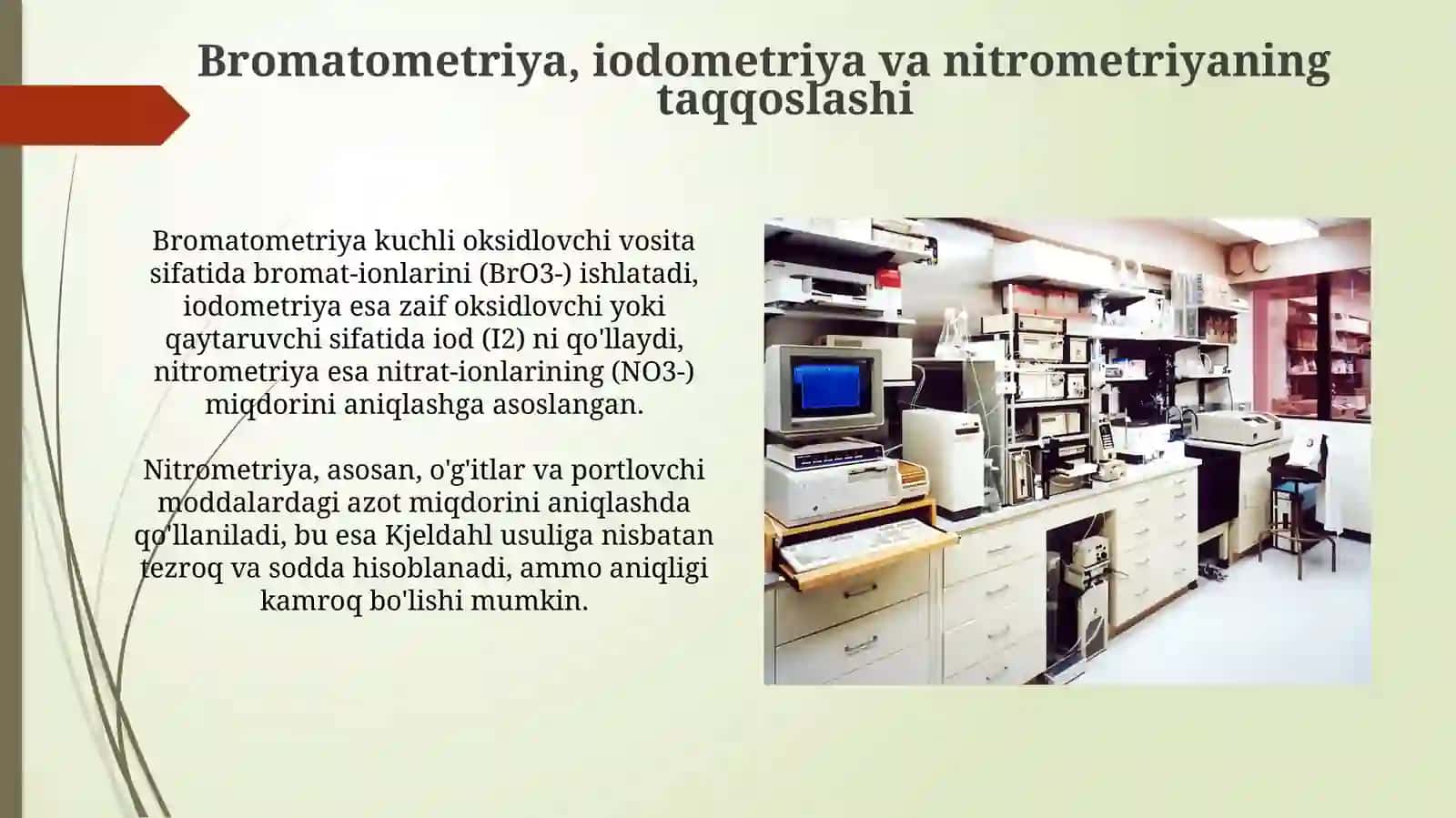 Bromatometriya, iodometriya va nitrometriyaning taqqoslashi

Bromatometriya kuchli oksidlovchi vosita sifatida bromat-ionlarini (BrO3-) ishlatadi, iodometriya esa zaif oksidlovchi yoki qaytaruvchi sifatida iod (I2) ni qo'llaydi, nitrometriya esa nitrat-ionlarining (NO3-) miqdorini aniqlashga asoslangan.

Nitrometriya, asosan, o'g'itlar va portlovchi moddalardagi azot miqdorini aniqlashda qo'llaniladi, bu esa Kjeldahl usuliga nisbatan tezroq va sodda hisoblanadi, ammo aniqligi kamroq bo'lishi mumkin.